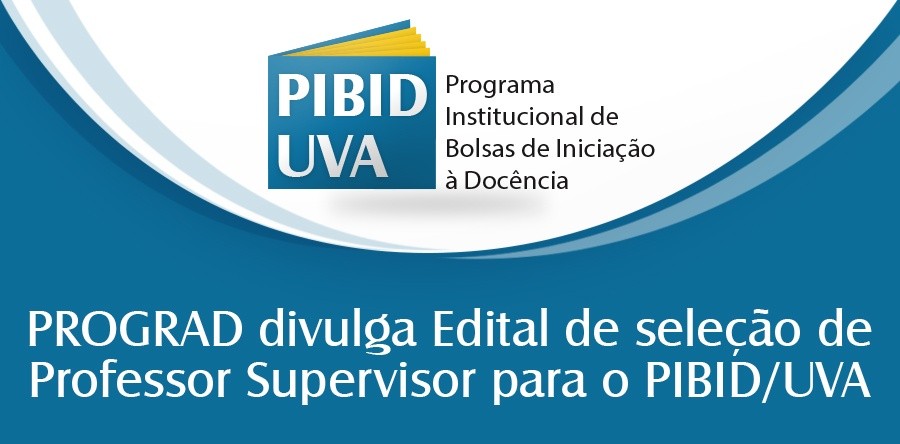 PIBID UVA

Programa Institucional de Bolsas de Iniciação à Docência

PROGRAD divulga Edital de seleção de Professor Supervisor para o PIBID/UVA